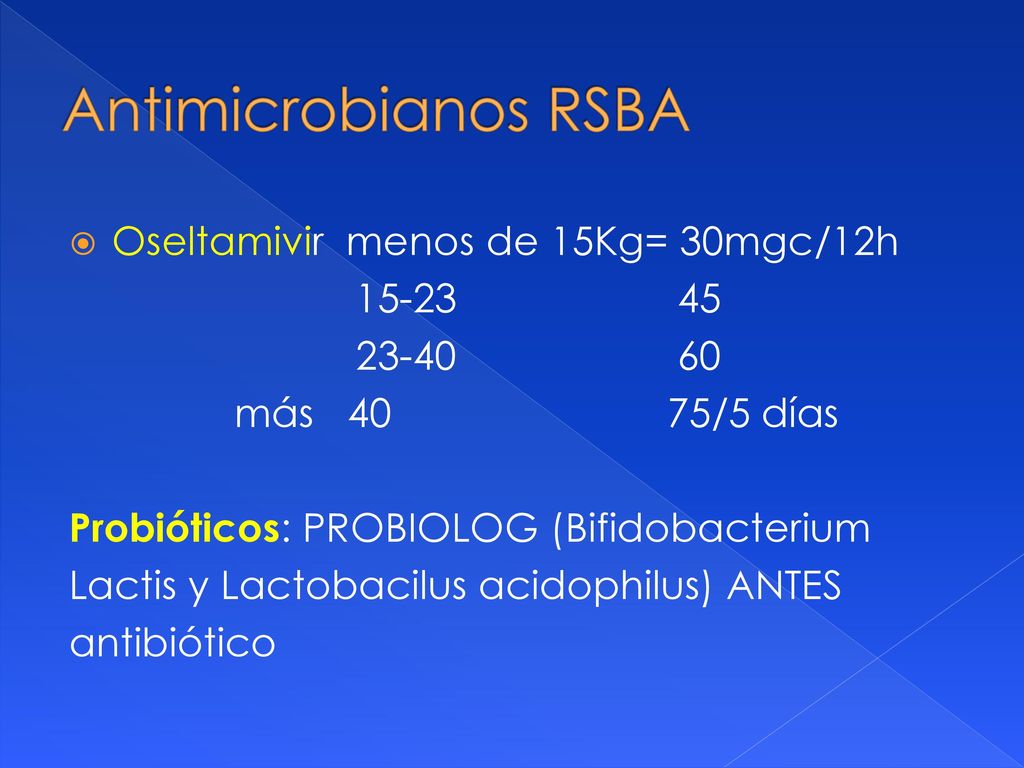 Antimicrobianos RSBA

Oseltamivir menos de 15Kg= 30mgc/12h
15-23 45
23-40 60
más 40 75/5 días

Probióticos: PROBIOLOG (Bifidobacterium Lactis y Lactobacilus acidophilus) ANTES antibiótico